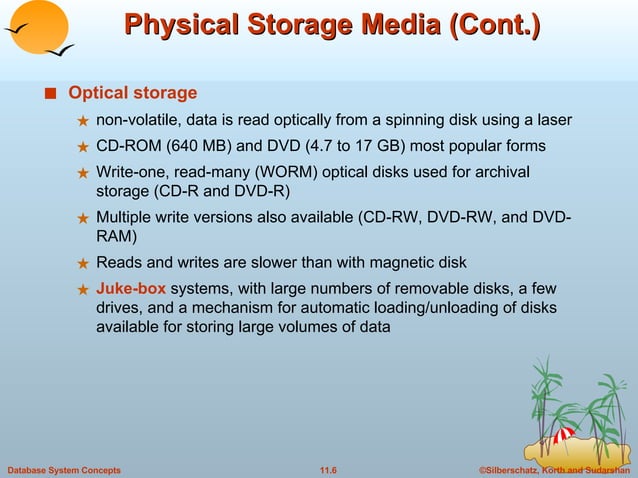 Physical Storage Media (Cont.)

■ Optical storage

★ non-volatile, data is read optically from a spinning disk using a laser

★ CD-ROM (640 MB) and DVD (4.7 to 17 GB) most popular forms

★ Write-one, read-many (WORM) optical disks used for archival storage (CD-R and DVD-R)

★ Multiple write versions also available (CD-RW, DVD-RW, and DVD-RAM)

★ Reads and writes are slower than with magnetic disk

★ Juke-box systems, with large numbers of removable disks, a few drives, and a mechanism for automatic loading/unloading of disks available for storing large volumes of data

Database System Concepts 11.6 ©Silberschatz, Korth and Sudarshan